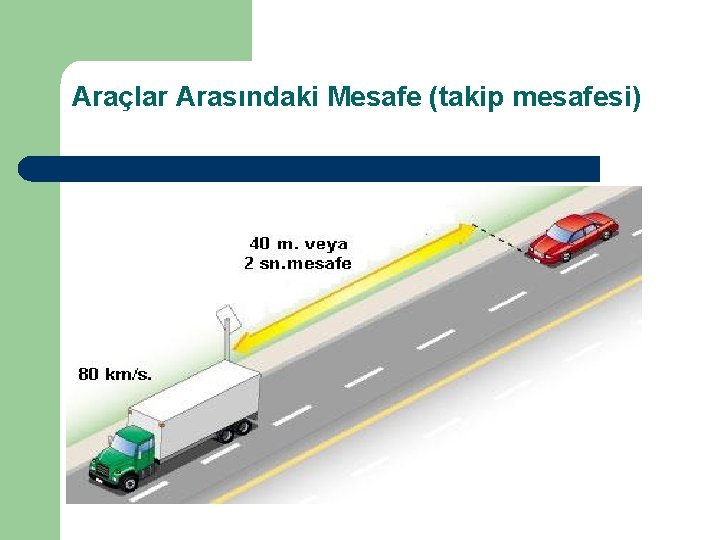 Araçlar Arasındaki Mesafe (takip mesafesi)

40 m. veya
2 sn.mesafe

80 km/s.